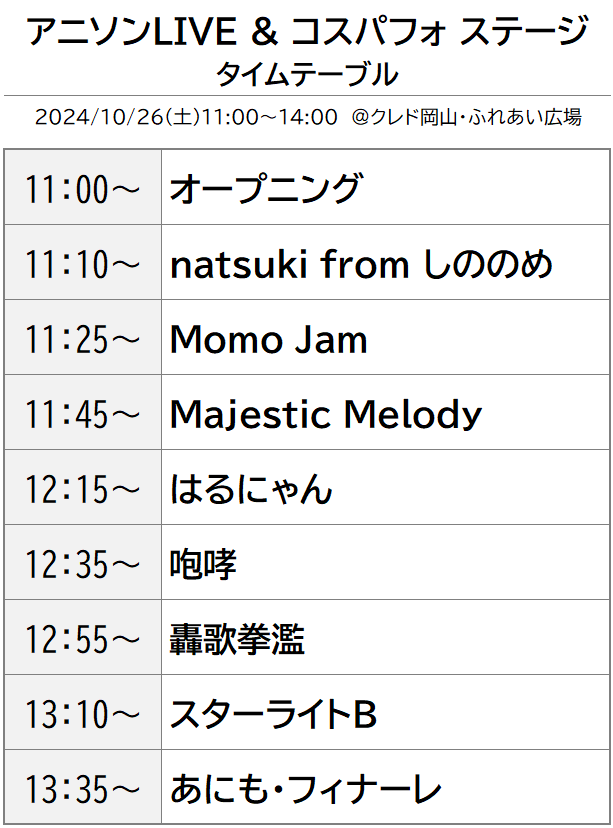 アニソンLIVE & コスパフォ ステージ
タイムテーブル

2024/10/26(土)11:00~14:00 @クレド岡山・ふれあい広場

| 11:00~ | オープニング |
|---|---|
| 11:10~ | natsuki from しののめ |
| 11:25~ | Momo Jam |
| 11:45~ | Majestic Melody |
| 12:15~ | はるにゃん |
| 12:35~ | 咆哮 |
| 12:55~ | 轟歌拳濫 |
| 13:10~ | スターライトB |
| 13:35~ | あにも・フィナーレ |